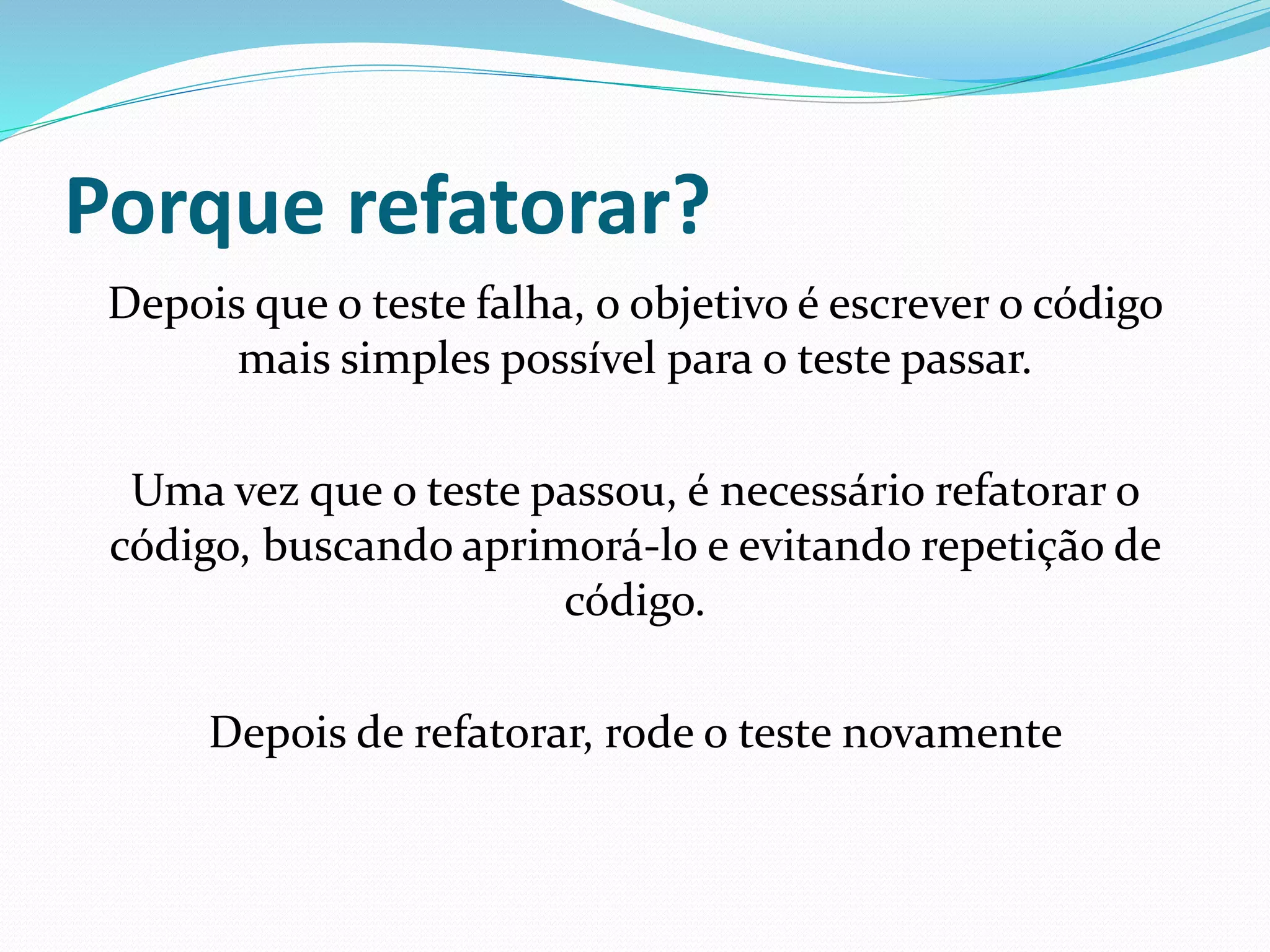 Porque refatorar?

Depois que o teste falha, o objetivo é escrever o código mais simples possível para o teste passar.

Uma vez que o teste passou, é necessário refatorar o código, buscando aprimorá-lo e evitando repetição de código.

Depois de refatorar, rode o teste novamente